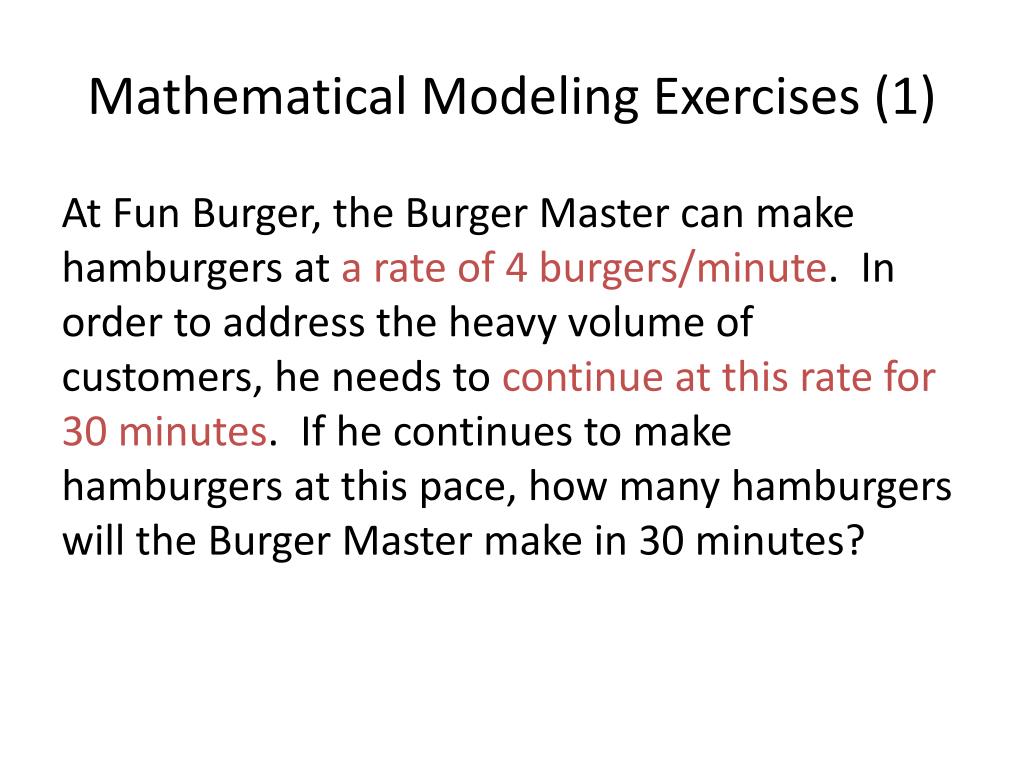 Mathematical Modeling Exercises (1)

At Fun Burger, the Burger Master can make hamburgers at a rate of 4 burgers/minute. In order to address the heavy volume of customers, he needs to continue at this rate for 30 minutes. If he continues to make hamburgers at this pace, how many hamburgers will the Burger Master make in 30 minutes?